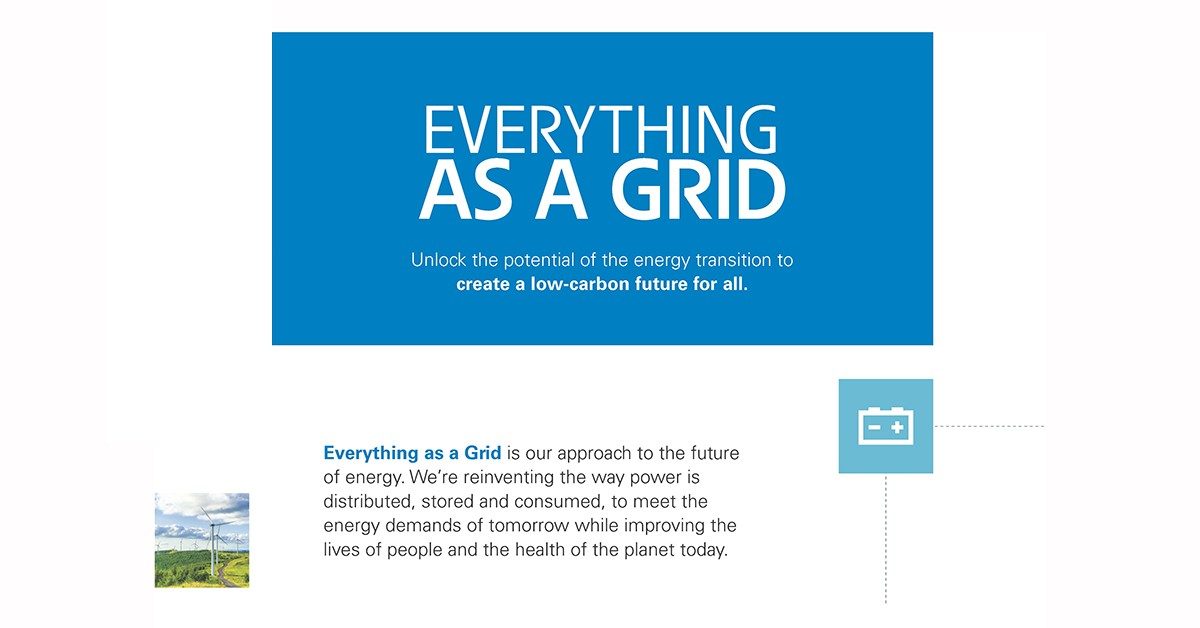 EVERYTHING AS A GRID

Unlock the potential of the energy transition to create a low-carbon future for all.

Everything as a Grid is our approach to the future of energy. We're reinventing the way power is distributed, stored and consumed, to meet the energy demands of tomorrow while improving the lives of people and the health of the planet today.